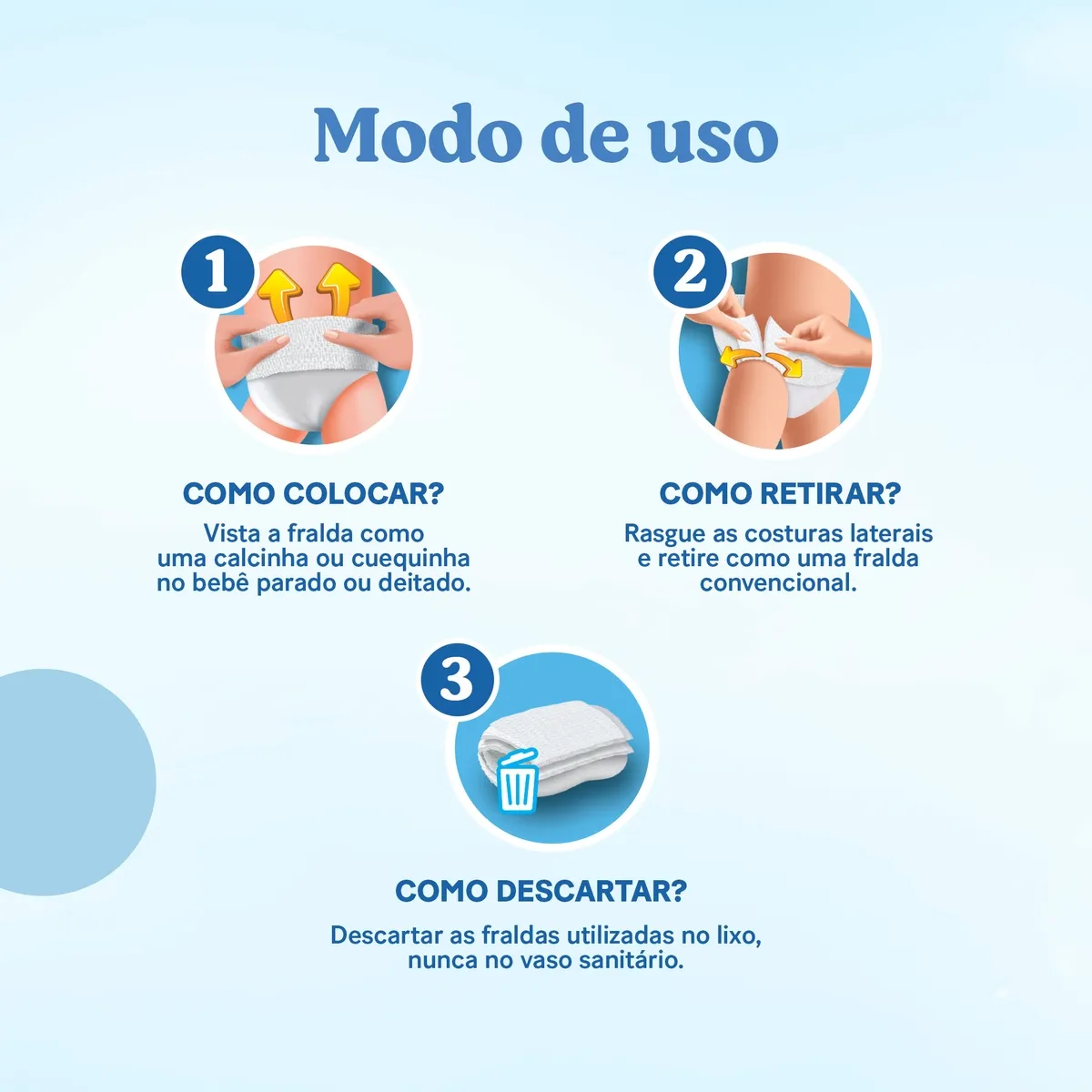 Modo de uso

1

COMO COLOCAR?

Vista a fralda como uma calcinha ou cuequinha no bebê parado ou deitado.

2

COMO RETIRAR?

Rasgue as costuras laterais e retire como uma fralda convencional.

3

COMO DESCARTAR?

Descartar as fraldas utilizadas no lixo, nunca no vaso sanitário.